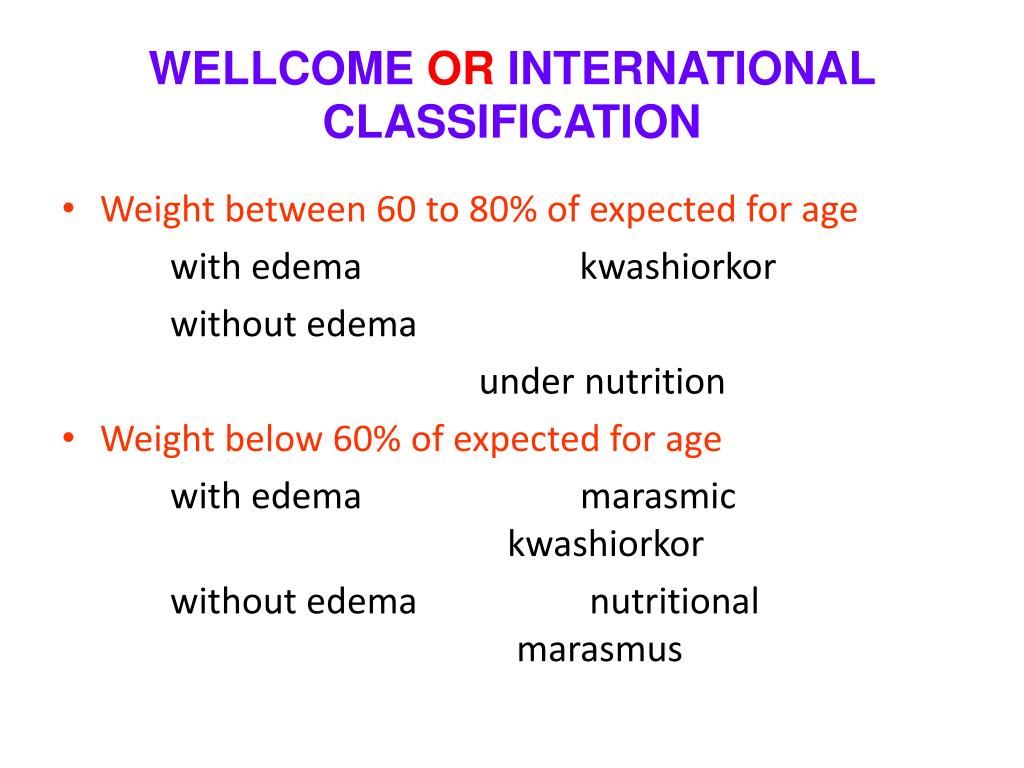 WELLCOME OR INTERNATIONAL CLASSIFICATION

• Weight between 60 to 80% of expected for age

with edema kwashiorkor

without edema

under nutrition

• Weight below 60% of expected for age

with edema marasmic kwashiorkor

without edema nutritional marasmus